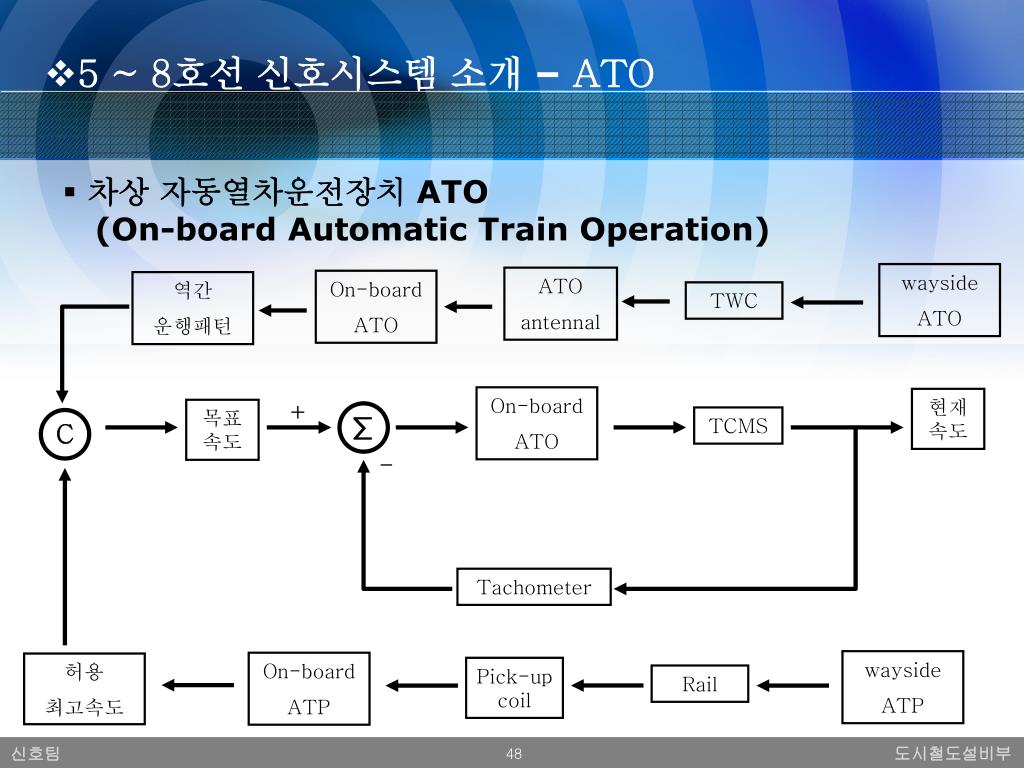 ❖5 ~ 8호선 신호시스템 소개 – ATO

▪ 차상 자동열차운전장치 ATO
(On-board Automatic Train Operation)

역간 운행패턴

On-board ATO

ATO antennal

TWC

wayside ATO

C

목표 속도

+

Σ

−

On-board ATO

TCMS

현재 속도

Tachometer

허용 최고속도

On-board ATP

Pick-up coil

Rail

wayside ATP

신호팀

48

도시철도설비부